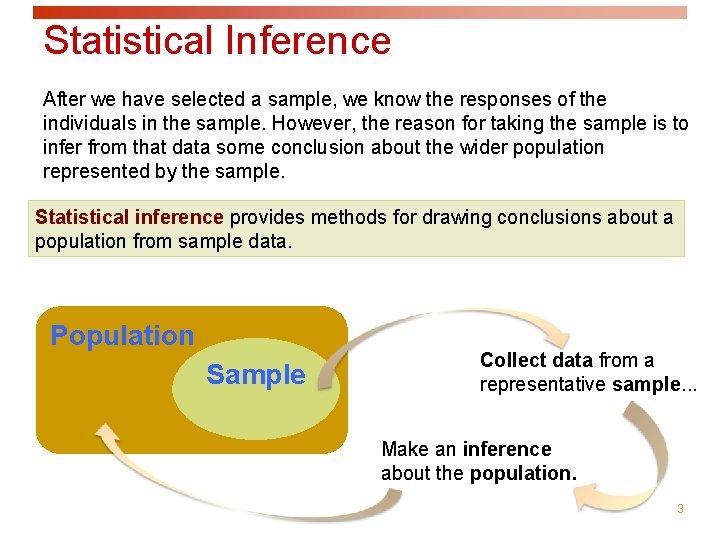 Statistical Inference

After we have selected a sample, we know the responses of the individuals in the sample. However, the reason for taking the sample is to infer from that data some conclusion about the wider population represented by the sample.

Statistical inference provides methods for drawing conclusions about a population from sample data.

Population

Sample

Collect data from a representative sample...

Make an inference about the population.

3